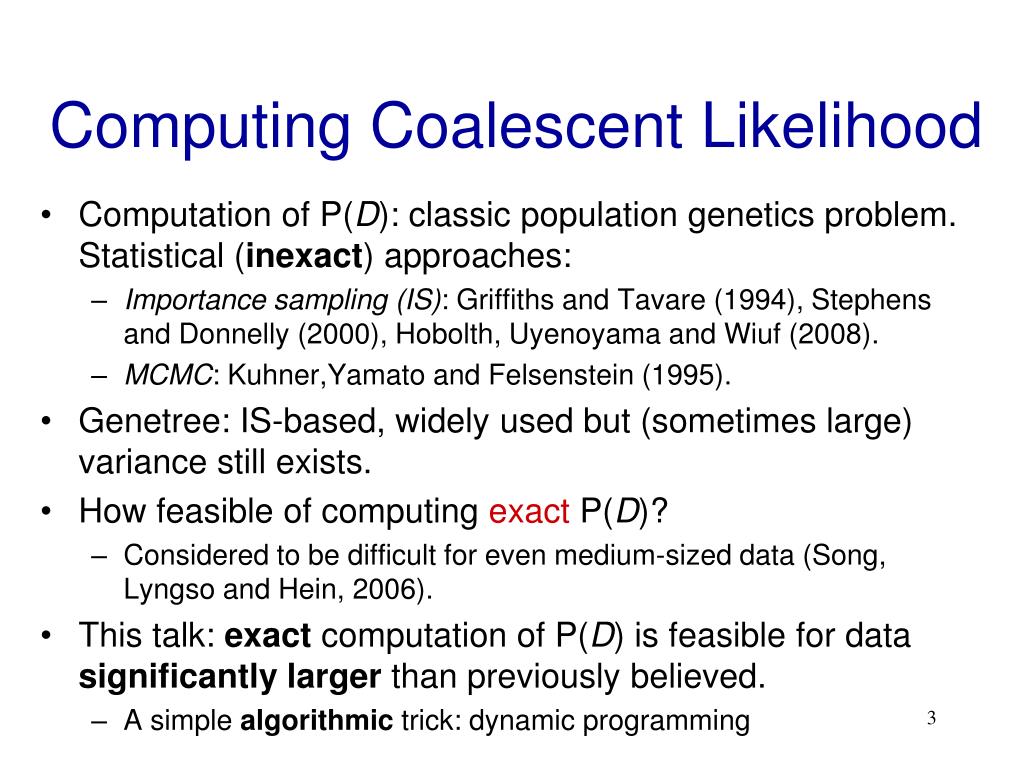 Computing Coalescent Likelihood

• Computation of P(D): classic population genetics problem. Statistical (inexact) approaches:
– Importance sampling (IS): Griffiths and Tavare (1994), Stephens and Donnelly (2000), Hobolth, Uyenoyama and Wiuf (2008).
– MCMC: Kuhner,Yamato and Felsenstein (1995).
• Genetree: IS-based, widely used but (sometimes large) variance still exists.
• How feasible of computing exact P(D)?
– Considered to be difficult for even medium-sized data (Song, Lyngso and Hein, 2006).
• This talk: exact computation of P(D) is feasible for data significantly larger than previously believed.
– A simple algorithmic trick: dynamic programming

3